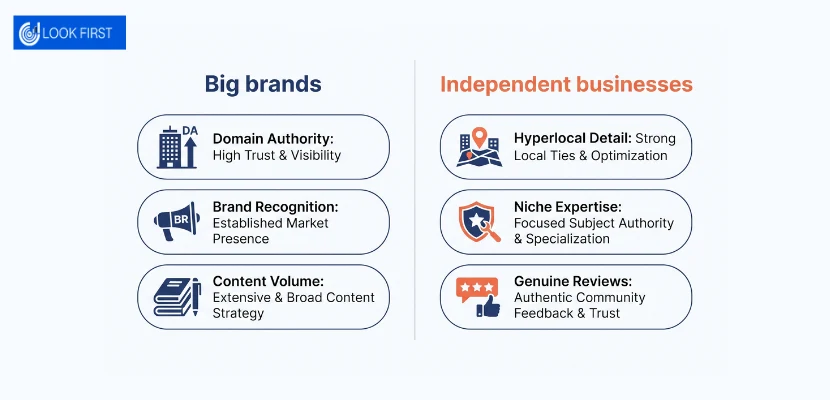 LOOK FIRST

Big brands

DA

Domain Authority: High Trust & Visibility

BR

Brand Recognition: Established Market Presence

Content Volume: Extensive & Broad Content Strategy

Independent businesses

Hyperlocal Detail: Strong Local Ties & Optimization

Niche Expertise: Focused Subject Authority & Specialization

Genuine Reviews: Authentic Community Feedback & Trust